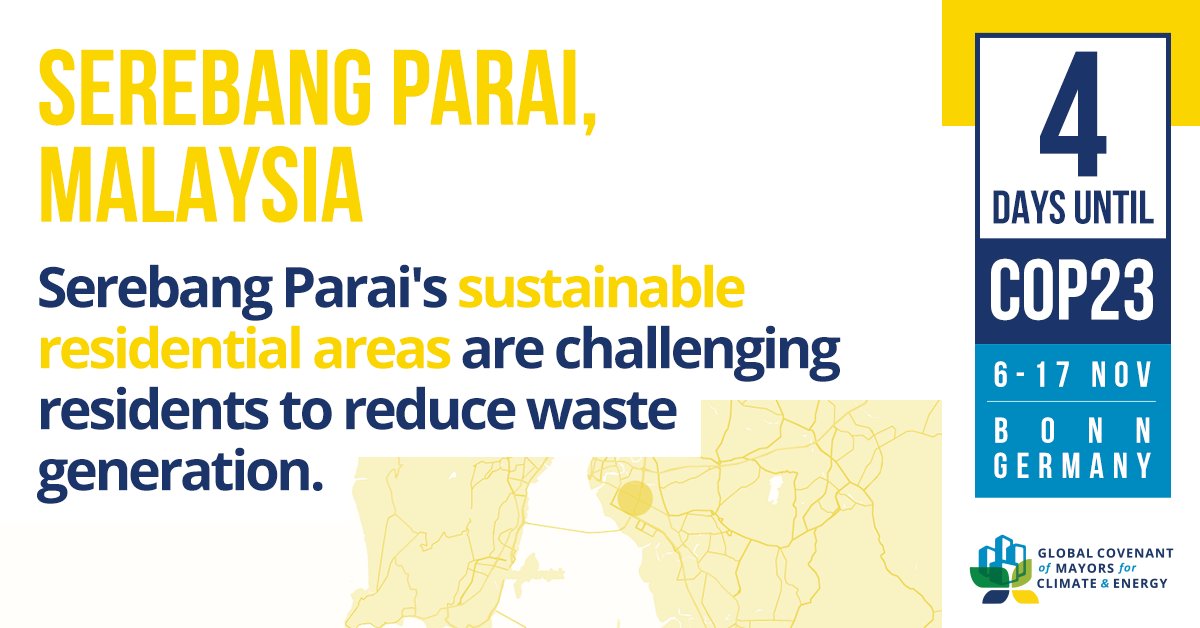 SEREBANG PARAI, MALAYSIA

Serebang Parai's sustainable residential areas are challenging residents to reduce waste generation.

4
DAYS UNTIL
COP23
6 - 17 NOV
BONN
GERMANY

GLOBAL COVENANT of MAYORS for CLIMATE & ENERGY